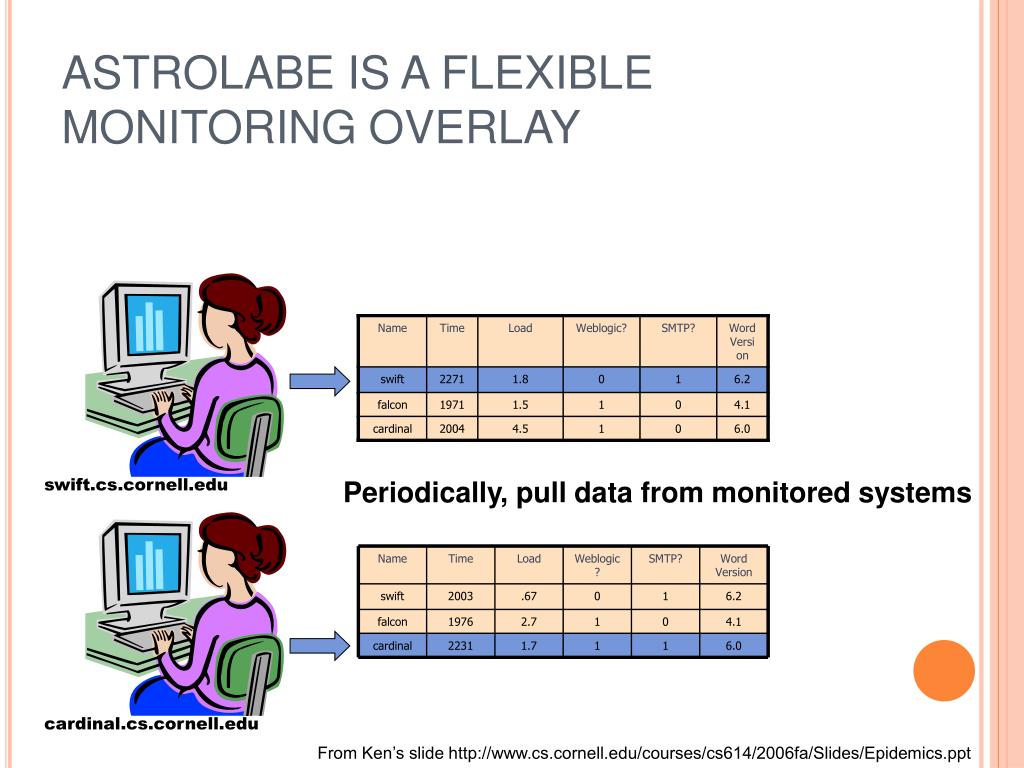 ASTROLABE IS A FLEXIBLE MONITORING OVERLAY

| Name | Time | Load | Weblogic? | SMTP? | Word Version |
|---|---|---|---|---|---|
| swift | 2271 | 1.8 | 0 | 1 | 6.2 |
| falcon | 1971 | 1.5 | 1 | 0 | 4.1 |
| cardinal | 2004 | 4.5 | 1 | 0 | 6.0 |

swift.cs.cornell.edu

Periodically, pull data from monitored systems

| Name | Time | Load | Weblogic? | SMTP? | Word Version |
|---|---|---|---|---|---|
| swift | 2003 | .67 | 0 | 1 | 6.2 |
| falcon | 1976 | 2.7 | 1 | 0 | 4.1 |
| cardinal | 2231 | 1.7 | 1 | 1 | 6.0 |

cardinal.cs.cornell.edu

From Ken's slide http://www.cs.cornell.edu/courses/cs614/2006fa/Slides/Epidemics.ppt